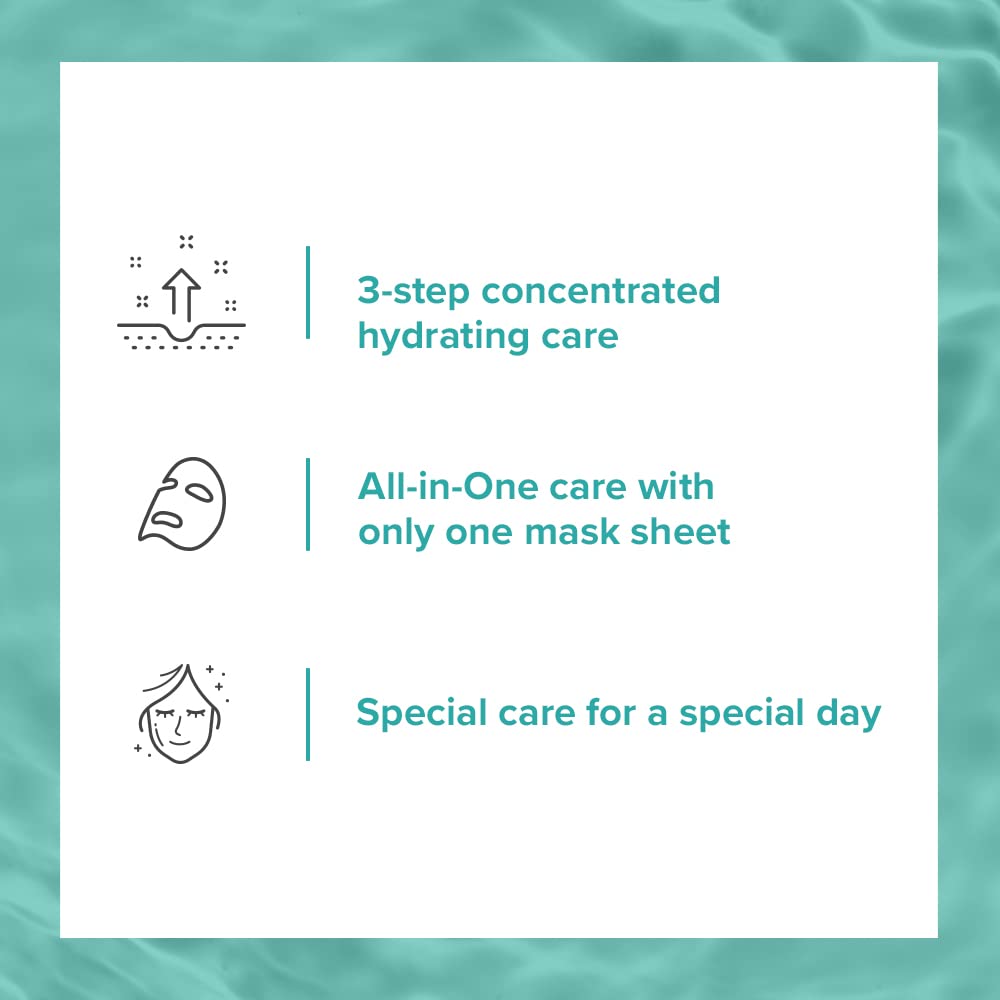 3-step concentrated hydrating care

All-in-One care with only one mask sheet

Special care for a special day